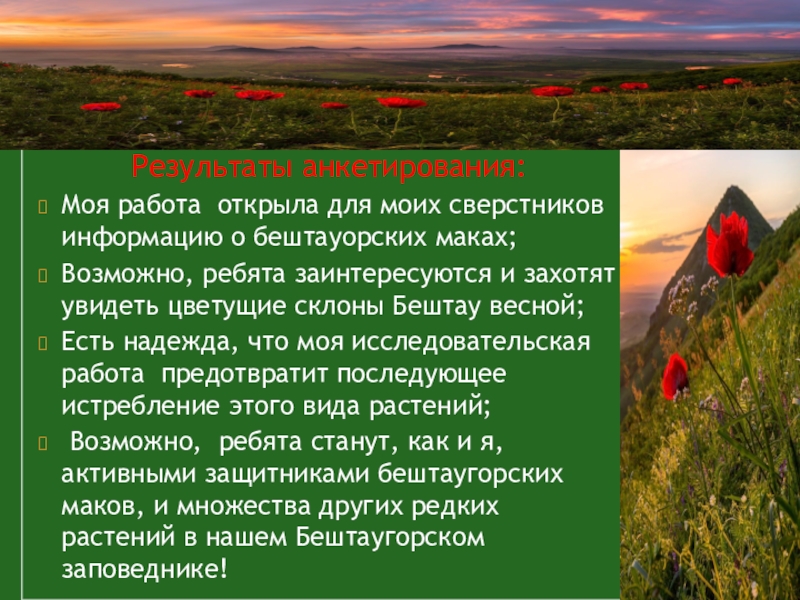 Результаты анкетирования:

Моя работа открыла для моих сверстников информацию о бештауорских маках;

Возможно, ребята заинтересуются и захотят увидеть цветущие склоны Бештау весной;

Есть надежда, что моя исследовательская работа предотвратит последующее истребление этого вида растений;

Возможно, ребята станут, как и я, активными защитниками бештаугорских маков, и множества других редких растений в нашем Бештаугорском заповеднике!